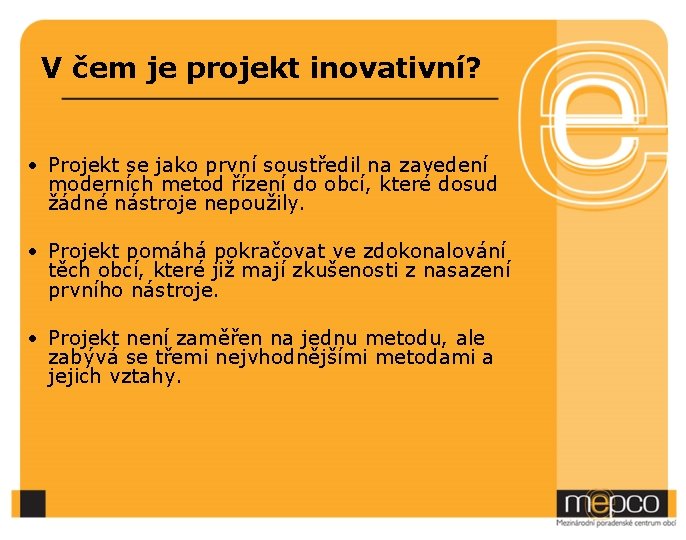 V čem je projekt inovativní?

• Projekt se jako první soustředil na zavedení moderních metod řízení do obcí, které dosud žádné nástroje nepoužily.

• Projekt pomáhá pokračovat ve zdokonalování těch obcí, které již mají zkušenosti z nasazení prvního nástroje.

• Projekt není zaměřen na jednu metodu, ale zabývá se třemi nejvhodnějšími metodami a jejich vztahy.

mepco
Mezinárodní poradenské centrum obcí